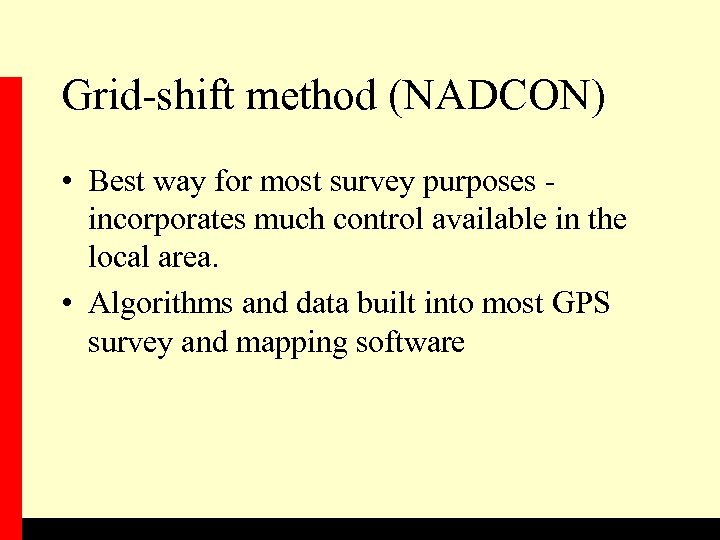 Grid-shift method (NADCON)

• Best way for most survey purposes - incorporates much control available in the local area.

• Algorithms and data built into most GPS survey and mapping software